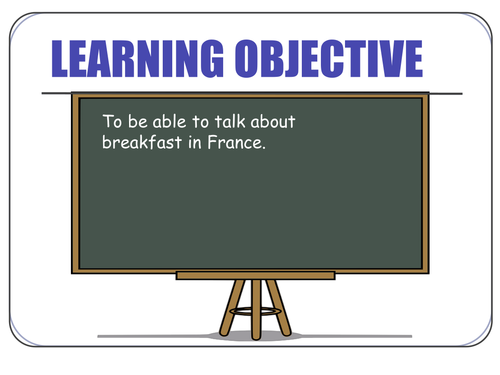 LEARNING OBJECTIVE

To be able to talk about breakfast in France.